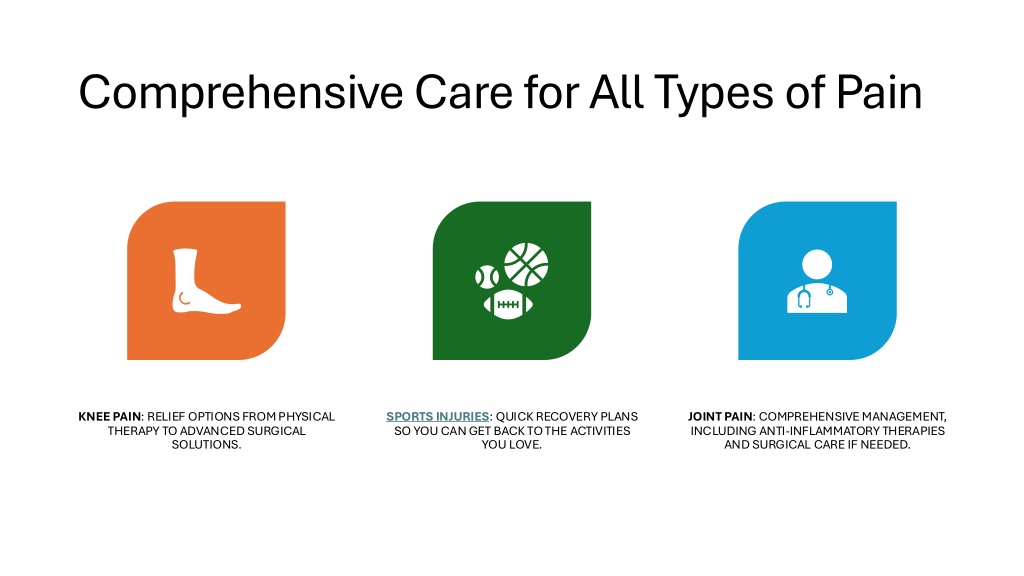 Comprehensive Care for All Types of Pain

KNEE PAIN: RELIEF OPTIONS FROM PHYSICAL THERAPY TO ADVANCED SURGICAL SOLUTIONS.

SPORTS INJURIES: QUICK RECOVERY PLANS SO YOU CAN GET BACK TO THE ACTIVITIES YOU LOVE.

JOINT PAIN: COMPREHENSIVE MANAGEMENT, INCLUDING ANTI-INFLAMMATORY THERAPIES AND SURGICAL CARE IF NEEDED.